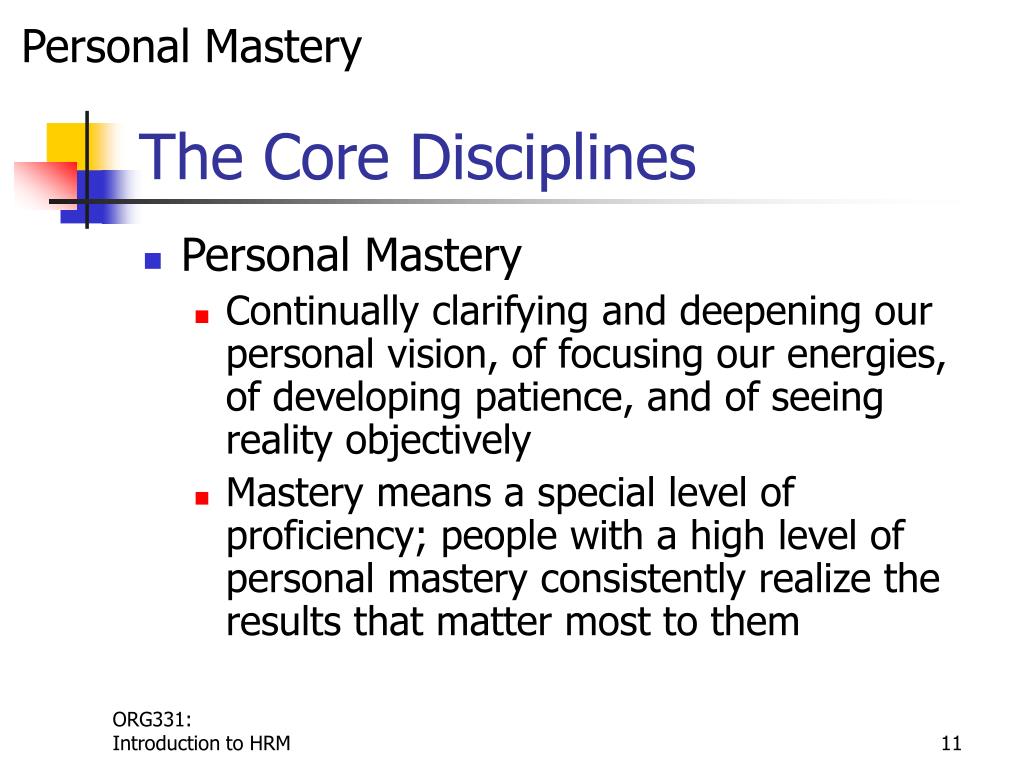 Personal Mastery

The Core Disciplines

Personal Mastery

Continually clarifying and deepening our personal vision, of focusing our energies, of developing patience, and of seeing reality objectively

Mastery means a special level of proficiency; people with a high level of personal mastery consistently realize the results that matter most to them

ORG331:
Introduction to HRM

11